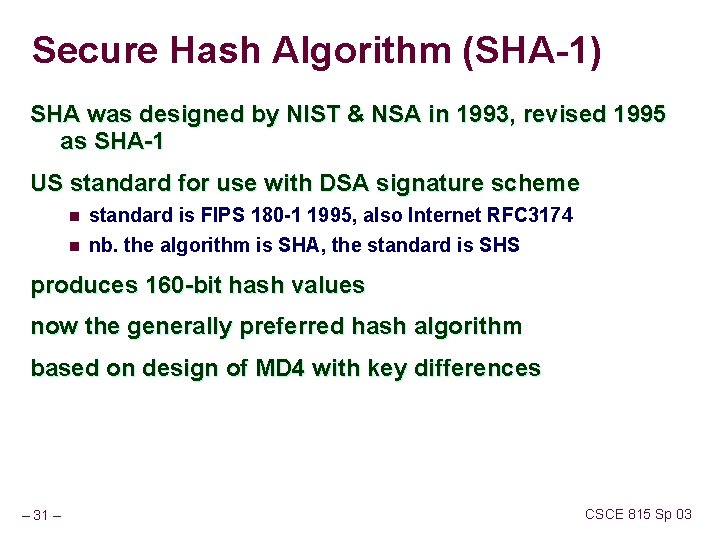 Secure Hash Algorithm (SHA-1)

SHA was designed by NIST & NSA in 1993, revised 1995 as SHA-1

US standard for use with DSA signature scheme

- standard is FIPS 180-1 1995, also Internet RFC3174
- nb. the algorithm is SHA, the standard is SHS

produces 160-bit hash values

now the generally preferred hash algorithm

based on design of MD4 with key differences

– 31 –

CSCE 815 Sp 03